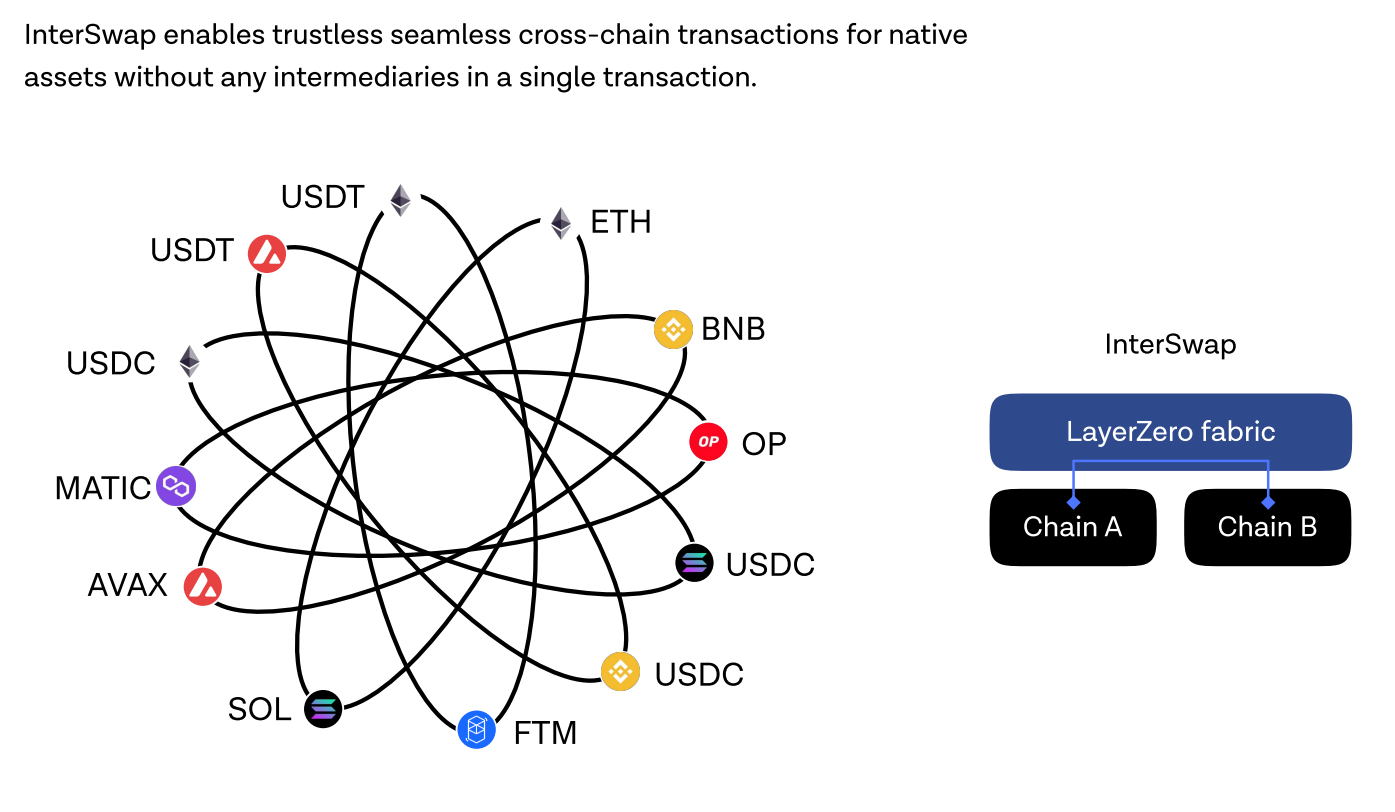 InterSwap enables trustless seamless cross-chain transactions for native assets without any intermediaries in a single transaction.

USDT

ETH

USDT

BNB

USDC

OP

MATIC

USDC

AVAX

USDC

SOL

FTM

InterSwap

LayerZero fabric

Chain A

Chain B